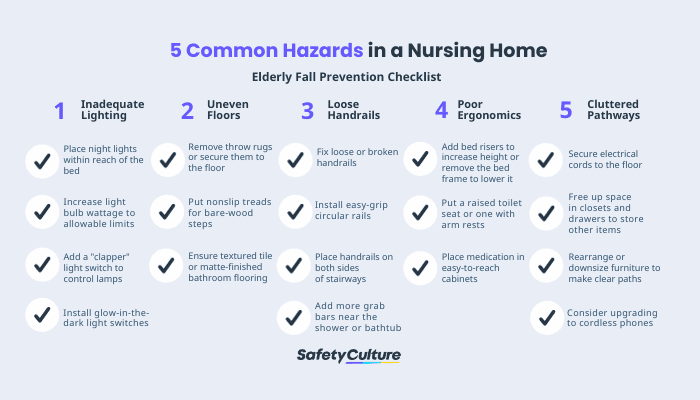 5 Common Hazards in a Nursing Home

Elderly Fall Prevention Checklist

1 Inadequate Lighting

Place night lights within reach of the bed

Increase light bulb wattage to allowable limits

Add a "clapper" light switch to control lamps

Install glow-in-the-dark light switches

2 Uneven Floors

Remove throw rugs or secure them to the floor

Put nonslip treads for bare-wood steps

Ensure textured tile or matte-finished bathroom flooring

3 Loose Handrails

Fix loose or broken handrails

Install easy-grip circular rails

Place handrails on both sides of stairways

Add more grab bars near the shower or bathtub

4 Poor Ergonomics

Add bed risers to increase height or remove the bed frame to lower it

Put a raised toilet seat or one with arm rests

Place medication in easy-to-reach cabinets

5 Cluttered Pathways

Secure electrical cords to the floor

Free up space in closets and drawers to store other items

Rearrange or downsize furniture to make clear paths

Consider upgrading to cordless phones

SafetyCulture